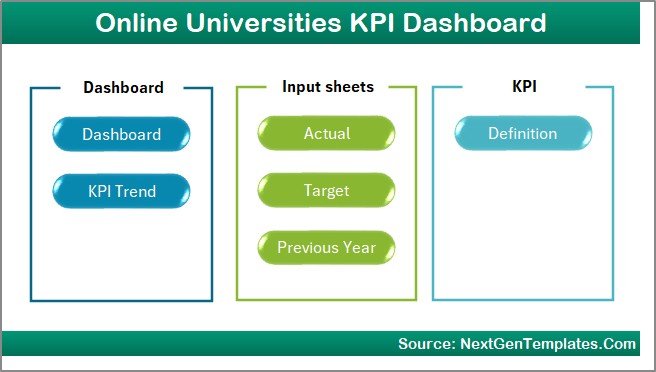 Online Universities KPI Dashboard

Dashboard

Dashboard

KPI Trend

Input sheets

Actual

Target

Previous Year

KPI

Definition

Source: NextGenTemplates.Com